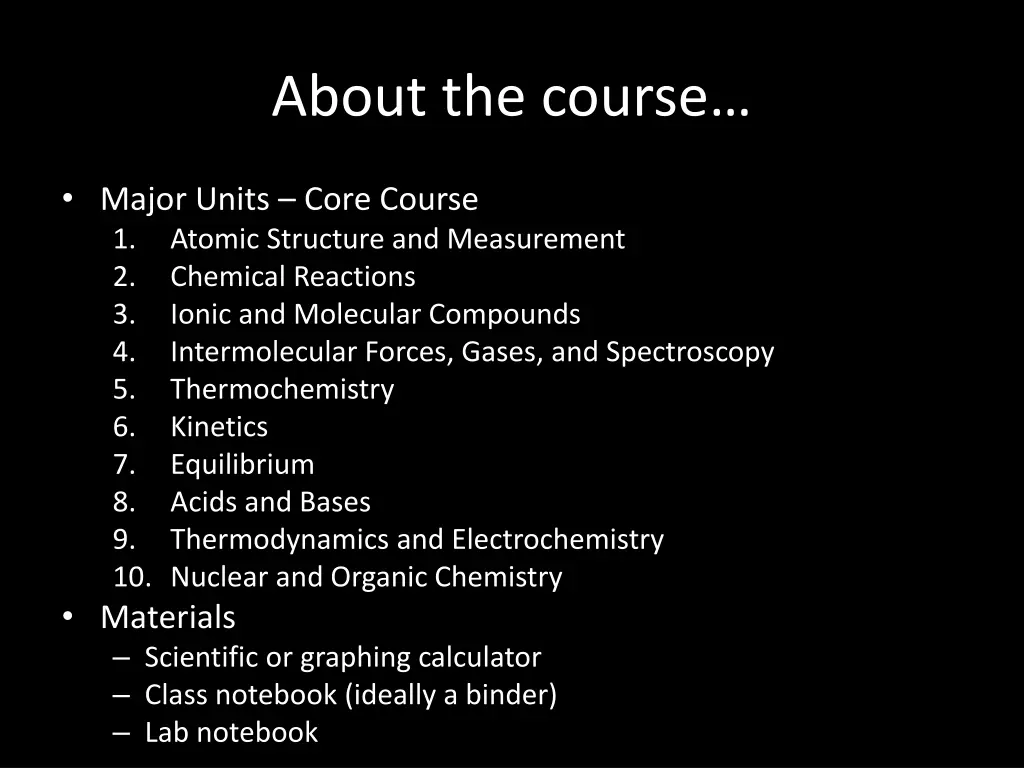 About the course…

• Major Units – Core Course
1. Atomic Structure and Measurement
2. Chemical Reactions
3. Ionic and Molecular Compounds
4. Intermolecular Forces, Gases, and Spectroscopy
5. Thermochemistry
6. Kinetics
7. Equilibrium
8. Acids and Bases
9. Thermodynamics and Electrochemistry
10. Nuclear and Organic Chemistry
• Materials
– Scientific or graphing calculator
– Class notebook (ideally a binder)
– Lab notebook